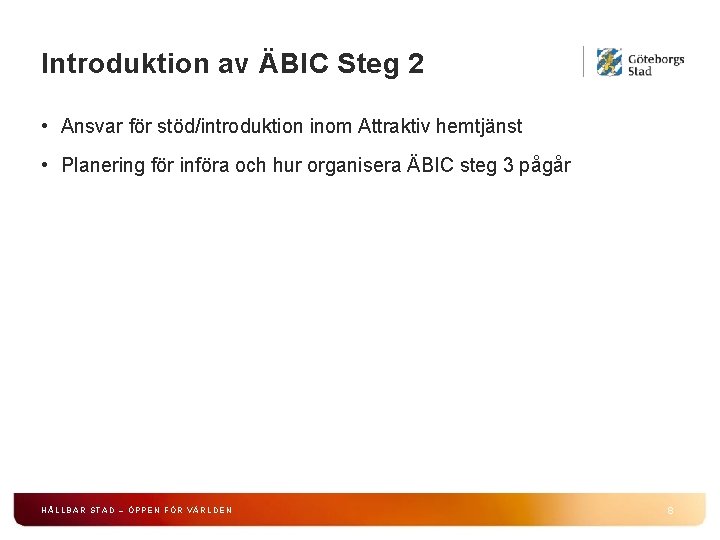 Introduktion av ÄBIC Steg 2

Göteborgs Stad

• Ansvar för stöd/introduktion inom Attraktiv hemtjänst

• Planering för införa och hur organisera ÄBIC steg 3 pågår

HÅLLBAR STAD – ÖPPEN FÖR VÄRLDEN

8